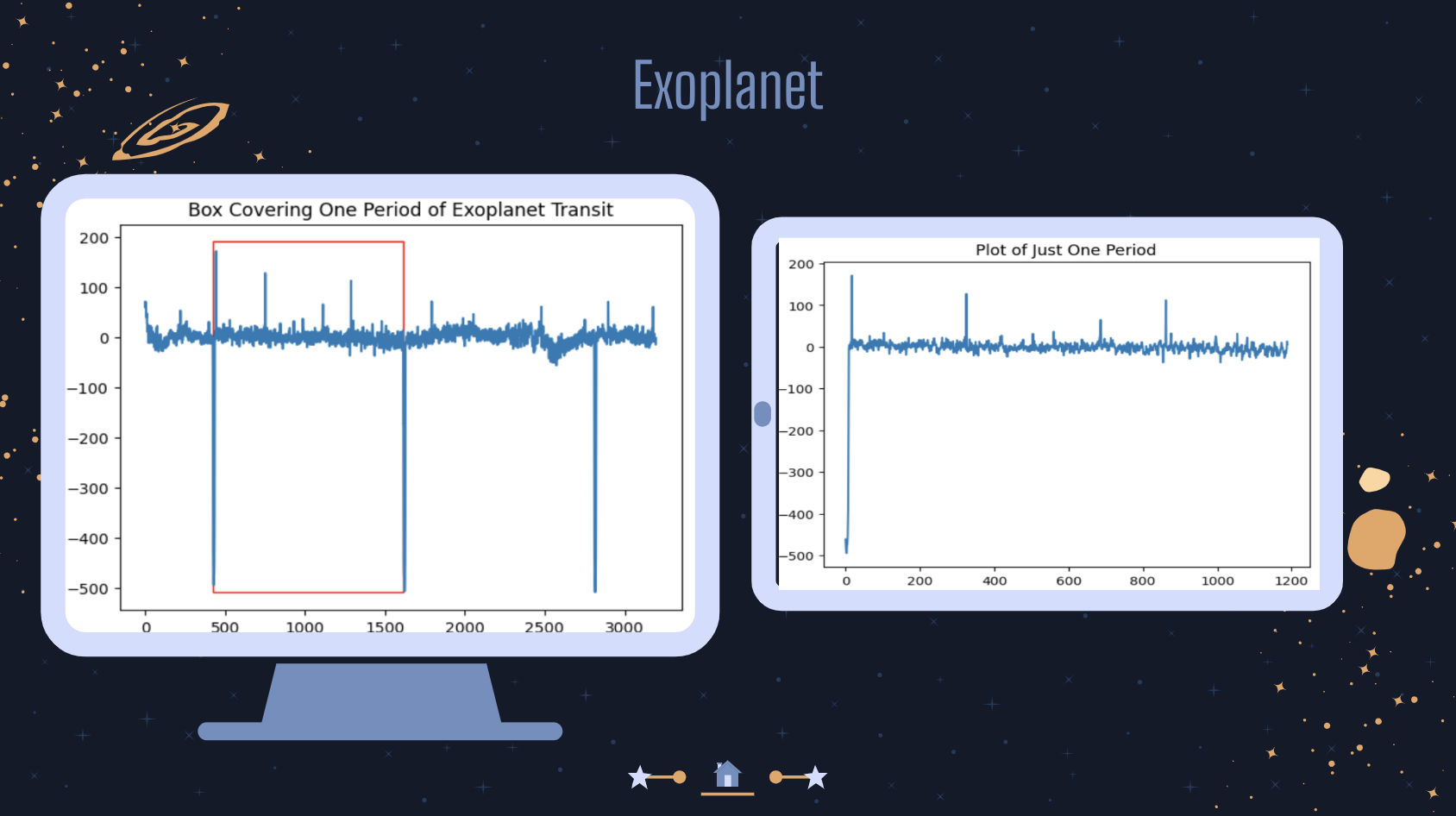 Exoplanet

Box Covering One Period of Exoplanet Transit

200
100
0
−100
−200
−300
−400
−500

0 500 1000 1500 2000 2500 3000

Plot of Just One Period

200
100
0
−100
−200
−300
−400
−500

0 200 400 600 800 1000 1200